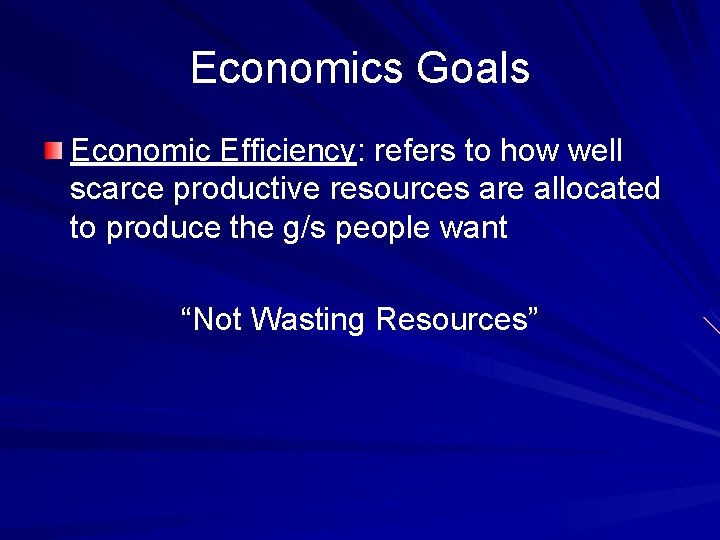 Economics Goals

Economic Efficiency: refers to how well scarce productive resources are allocated to produce the g/s people want

“Not Wasting Resources”